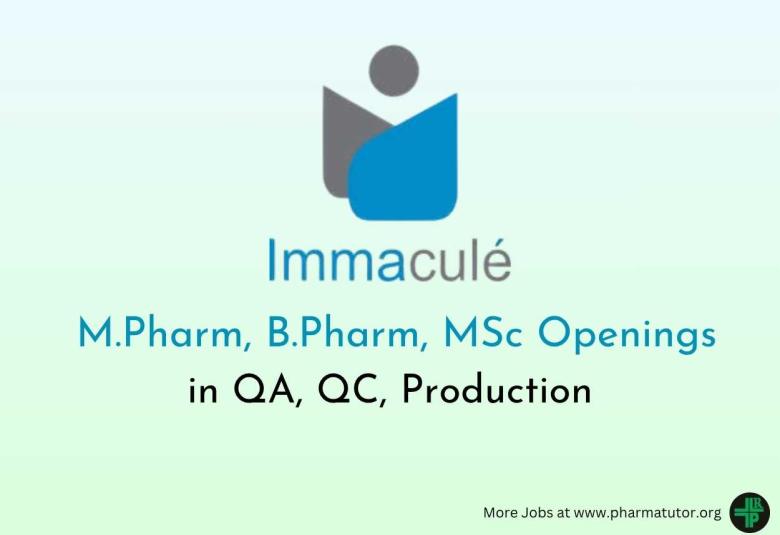 Immaculé

M.Pharm, B.Pharm, MSc Openings
in QA, QC, Production

More Jobs at www.pharmatutor.org